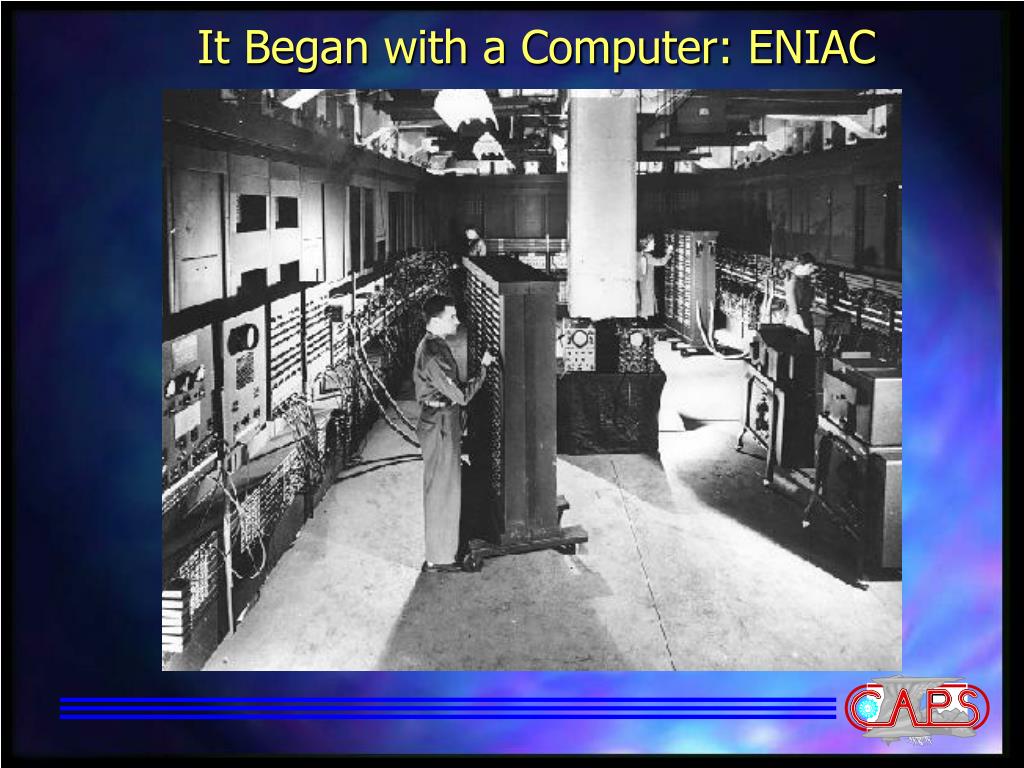 It Began with a Computer: ENIAC

CAPS